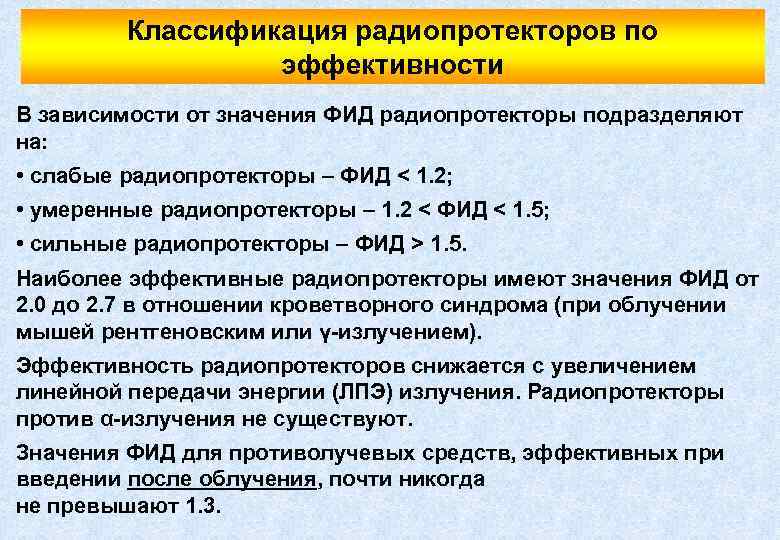 Классификация радиопротекторов по эффективности

В зависимости от значения ФИД радиопротекторы подразделяют на:

• слабые радиопротекторы – ФИД < 1.2;

• умеренные радиопротекторы – 1.2 < ФИД < 1.5;

• сильные радиопротекторы – ФИД > 1.5.

Наиболее эффективные радиопротекторы имеют значения ФИД от 2.0 до 2.7 в отношении кроветворного синдрома (при облучении мышей рентгеновским или γ-излучением).

Эффективность радиопротекторов снижается с увеличением линейной передачи энергии (ЛПЭ) излучения. Радиопротекторы против α-излучения не существуют.

Значения ФИД для противолучевых средств, эффективных при введении после облучения, почти никогда не превышают 1.3.